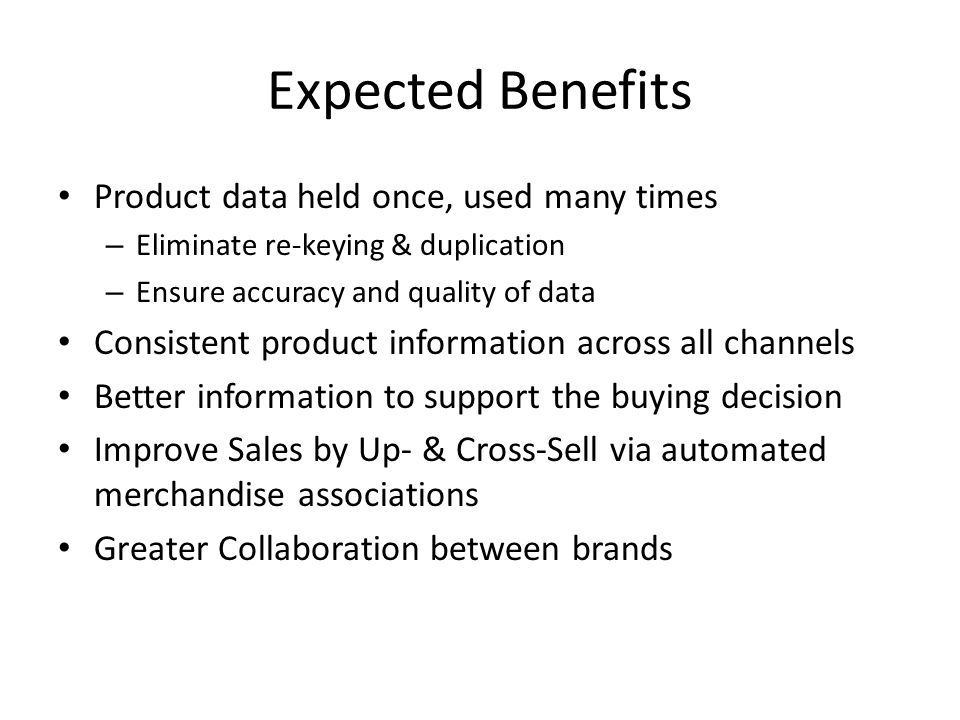 Expected Benefits

• Product data held once, used many times
  – Eliminate re-keying & duplication
  – Ensure accuracy and quality of data
• Consistent product information across all channels
• Better information to support the buying decision
• Improve Sales by Up- & Cross-Sell via automated merchandise associations
• Greater Collaboration between brands